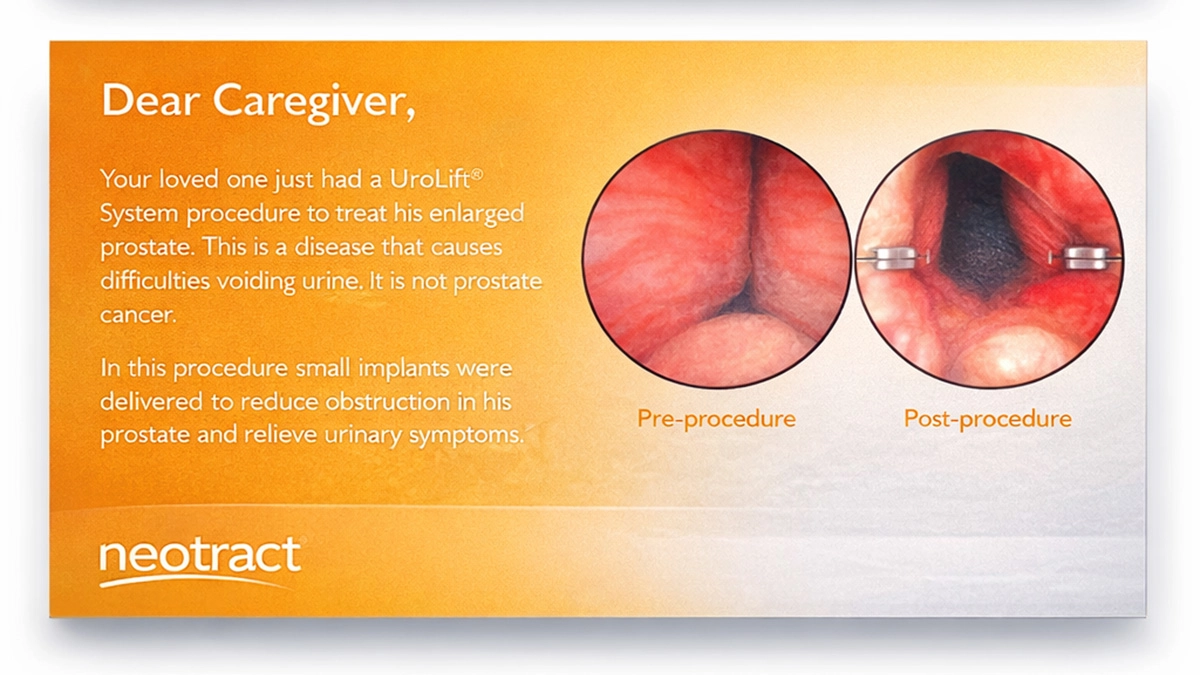 Dear Caregiver,

Your loved one just had a UroLift® System procedure to treat his enlarged prostate. This is a disease that causes difficulties voiding urine. It is not prostate cancer.

In this procedure small implants were delivered to reduce obstruction in his prostate and relieve urinary symptoms.

Pre-procedure

Post-procedure

neotract®